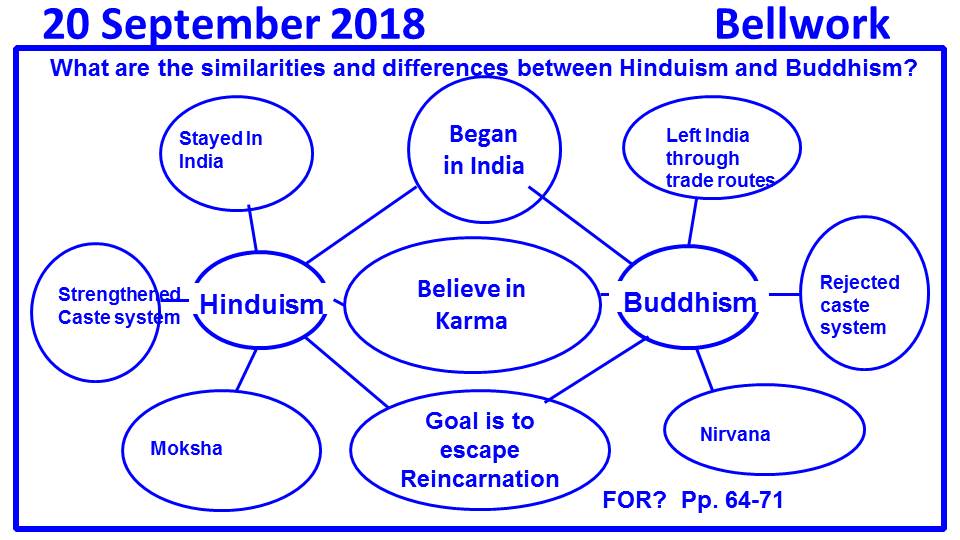 20 September 2018

Bellwork

What are the similarities and differences between Hinduism and Buddhism?

Stayed In India

Began in India

Left India through trade routes

Strengthened Caste system

Hinduism

Believe in Karma

Buddhism

Rejected caste system

Moksha

Goal is to escape Reincarnation

Nirvana

FOR? Pp. 64-71